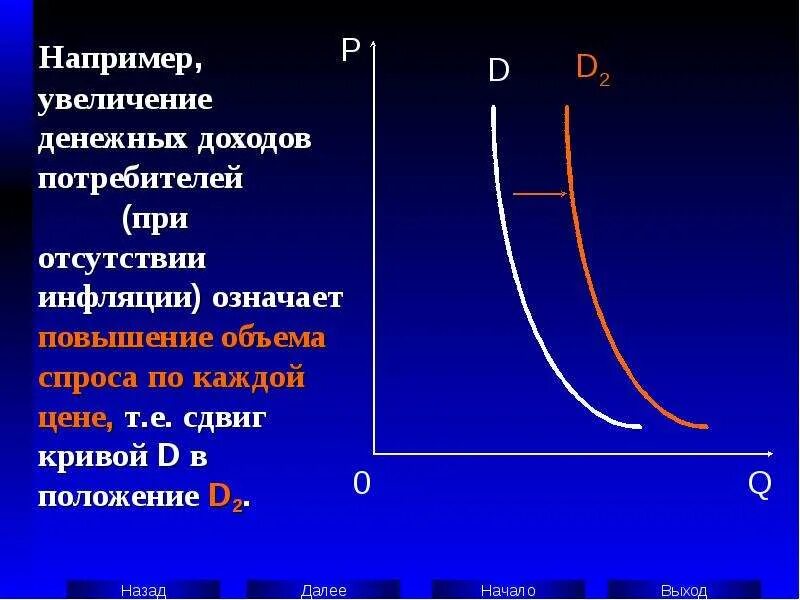 Например, увеличение денежных доходов потребителей (при отсутствии инфляции) означает повышение объема спроса по каждой цене, т.е. сдвиг кривой D в положение $D_2$.

P

D

$D_2$

0

Q

Назад

Далее

Начало

Выход